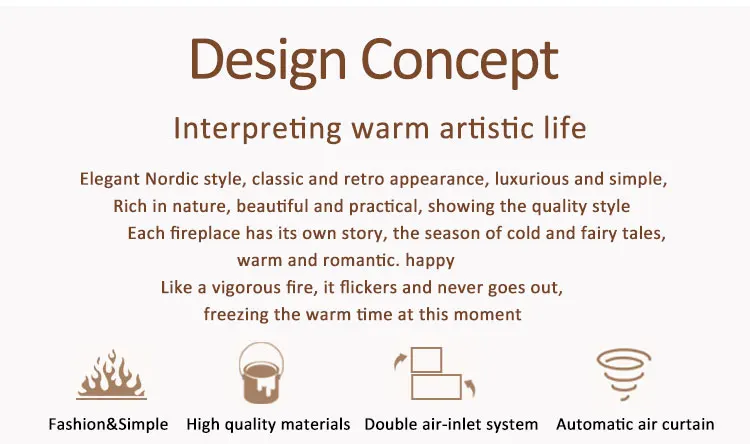 Design Concept

Interpreting warm artistic life

Elegant Nordic style, classic and retro appearance, luxurious and simple, Rich in nature, beautiful and practical, showing the quality style Each fireplace has its own story, the season of cold and fairy tales, warm and romantic. happy Like a vigorous fire, it flickers and never goes out, freezing the warm time at this moment

Fashion&Simple High quality materials Double air-inlet system Automatic air curtain